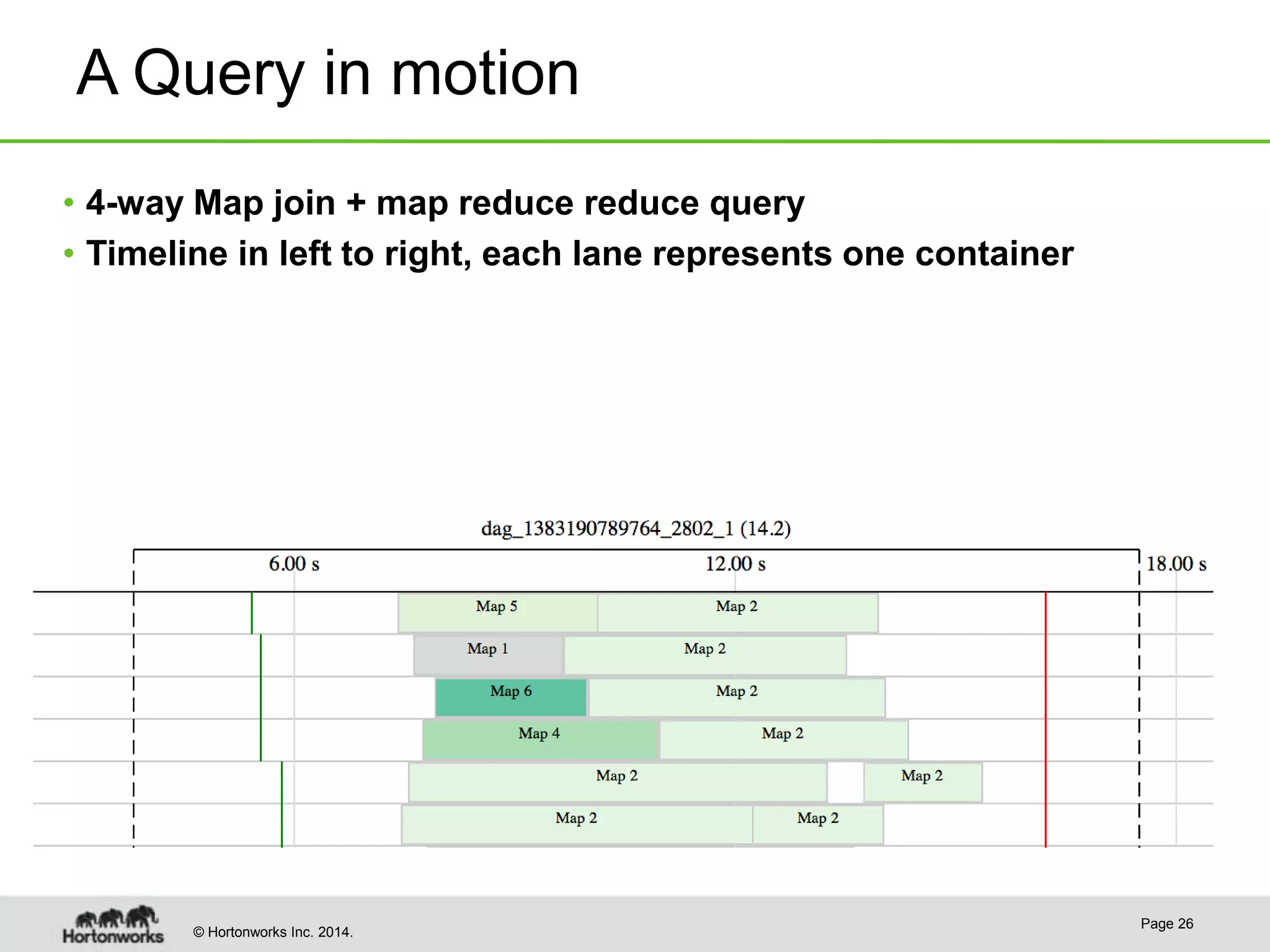 A Query in motion

• 4-way Map join + map reduce reduce query
• Timeline in left to right, each lane represents one container

dag_1383190789764_2802_1 (14.2)

6.00 s
12.00 s
18.00 s

Map 5
Map 2
Map 1
Map 2
Map 6
Map 2
Map 4
Map 2
Map 2
Map 2
Map 2
Map 2

Hortonworks
© Hortonworks Inc. 2014.
Page 26